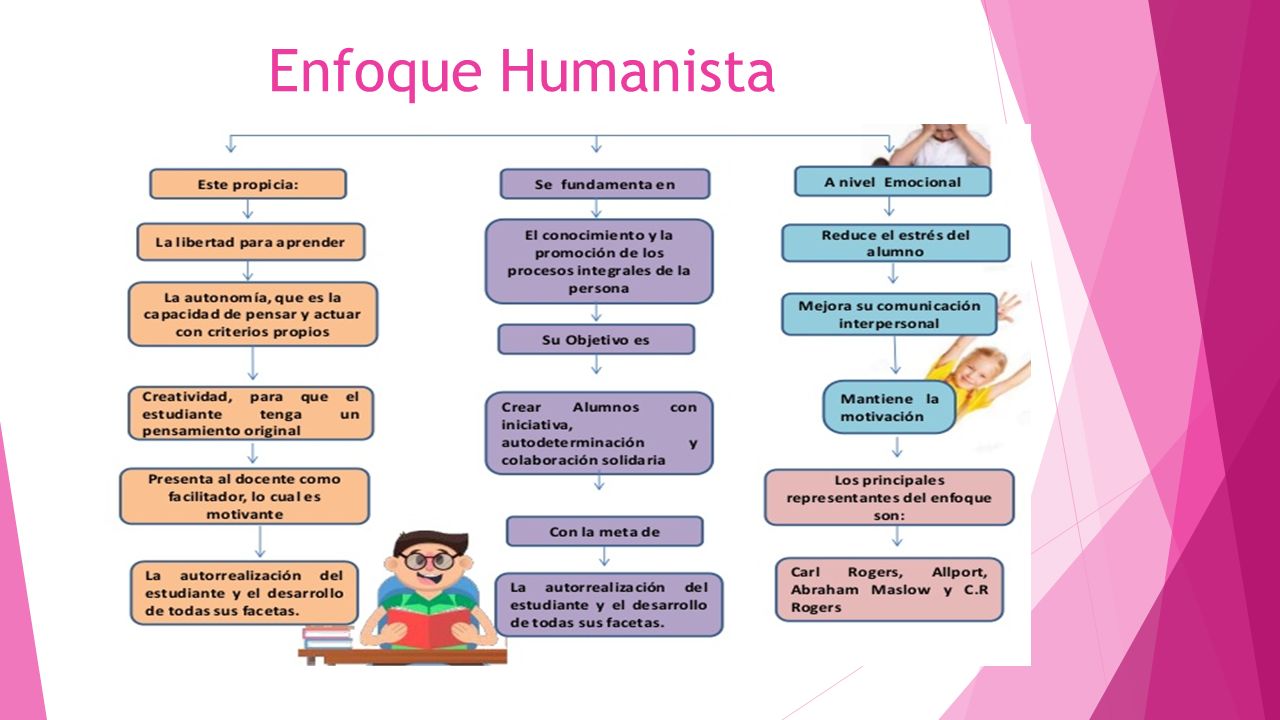 Enfoque Humanista

Este propicia:

La libertad para aprender

La autonomía, que es la capacidad de pensar y actuar con criterios propios

Creatividad, para que el estudiante tenga un pensamiento original

Presenta al docente como facilitador, lo cual es motivante

La autorrealización del estudiante y el desarrollo de todas sus facetas.

Se fundamenta en

El conocimiento y la promoción de los procesos integrales de la persona

Su Objetivo es

Crear Alumnos con iniciativa, autodeterminación y colaboración solidaria

Con la meta de

La autorrealización del estudiante y el desarrollo de todas sus facetas.

A nivel Emocional

Reduce el estrés del alumno

Mejora su comunicación interpersonal

Mantiene la motivación

Los principales representantes del enfoque son:

Carl Rogers, Allport, Abraham Maslow y C.R Rogers